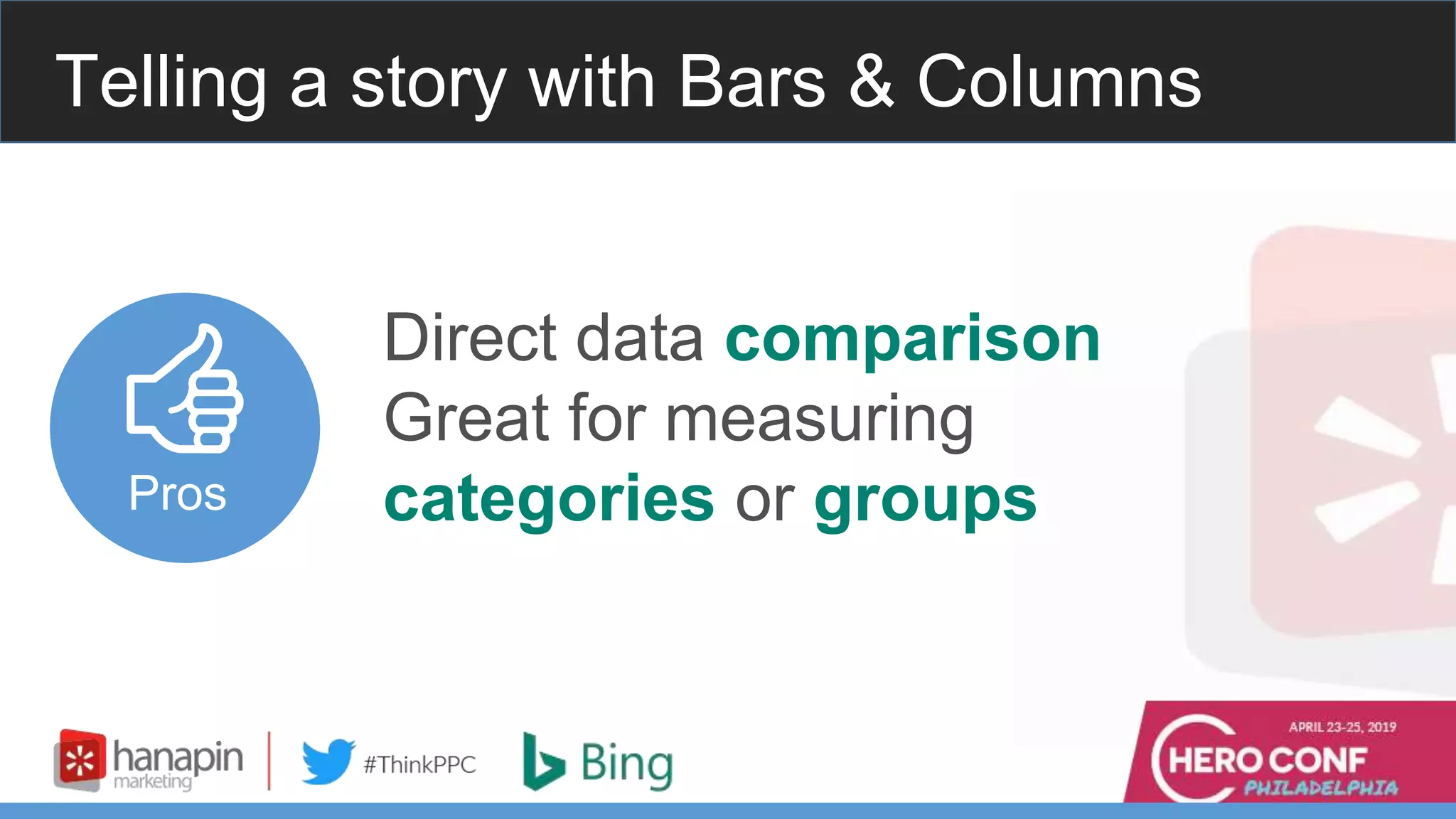 Telling a story with Bars & Columns

Pros

Direct data comparison
Great for measuring categories or groups

hanapin marketing

#ThinkPPC

Bing

APRIL 23-25, 2019
HERO CONF
PHILADELPHIA